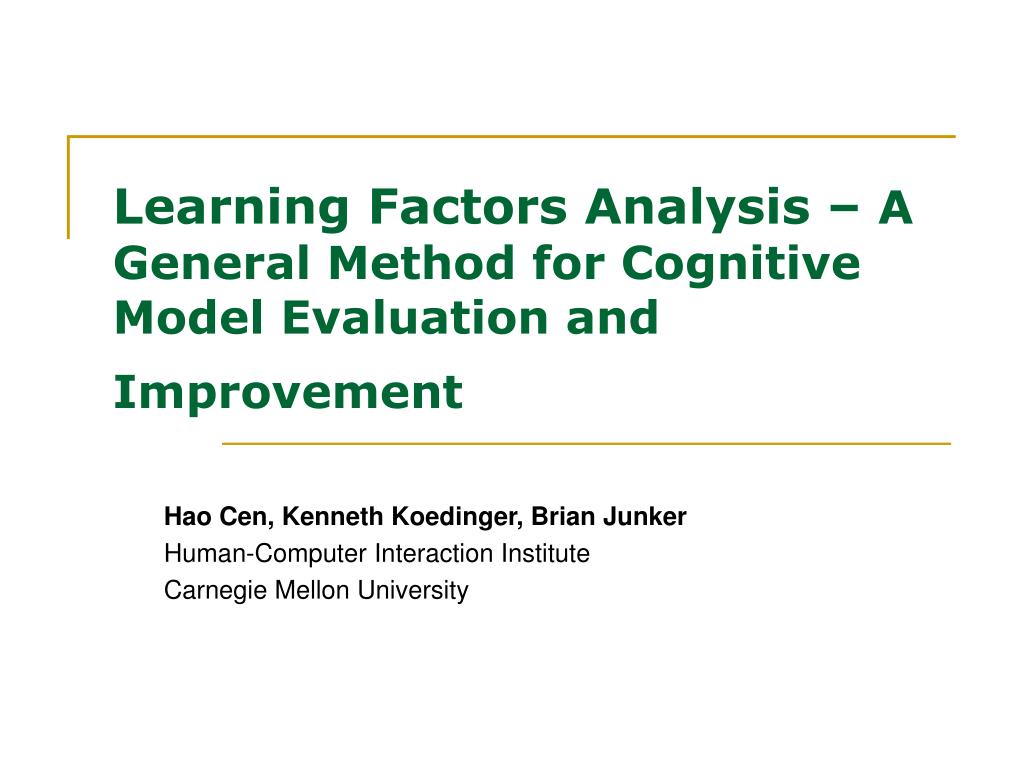 Learning Factors Analysis – A General Method for Cognitive Model Evaluation and Improvement

Hao Cen, Kenneth Koedinger, Brian Junker
Human-Computer Interaction Institute
Carnegie Mellon University